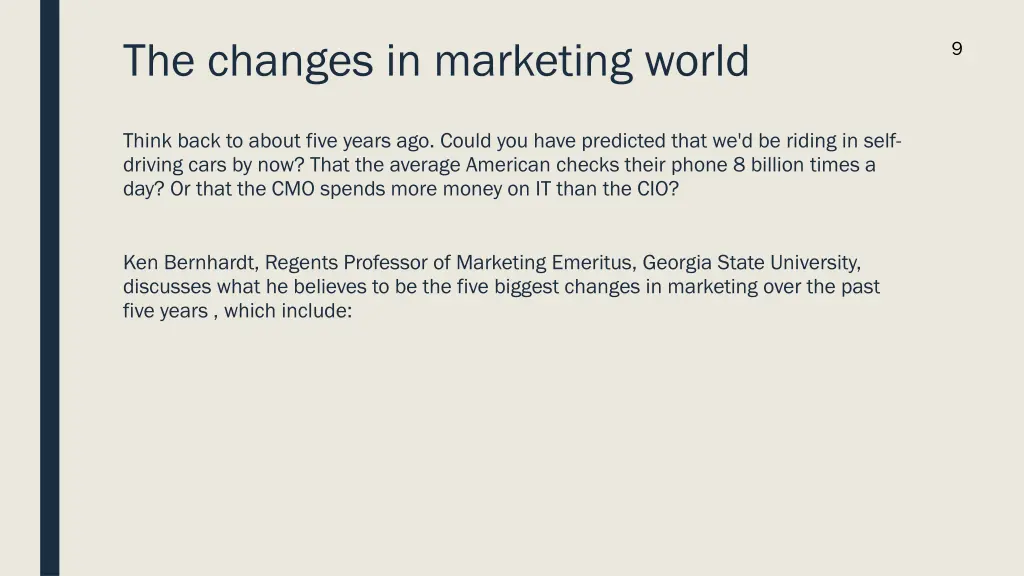 The changes in marketing world

9

Think back to about five years ago. Could you have predicted that we'd be riding in self-driving cars by now? That the average American checks their phone 8 billion times a day? Or that the CMO spends more money on IT than the CIO?

Ken Bernhardt, Regents Professor of Marketing Emeritus, Georgia State University, discusses what he believes to be the five biggest changes in marketing over the past five years , which include: